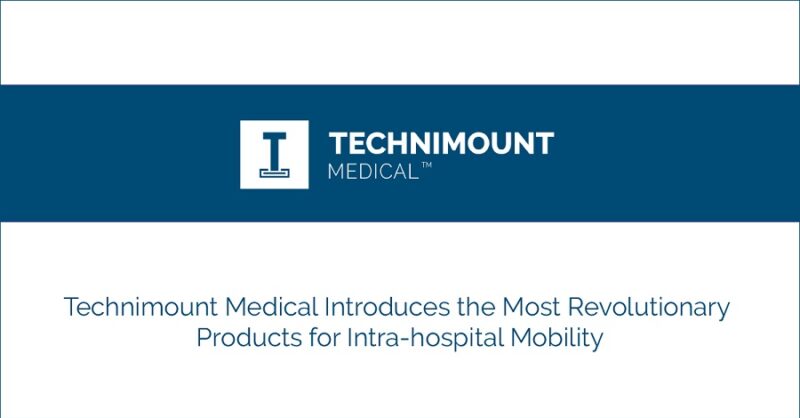 TECHNIMOUNT
MEDICAL™

Technimount Medical Introduces the Most Revolutionary Products for Intra-hospital Mobility